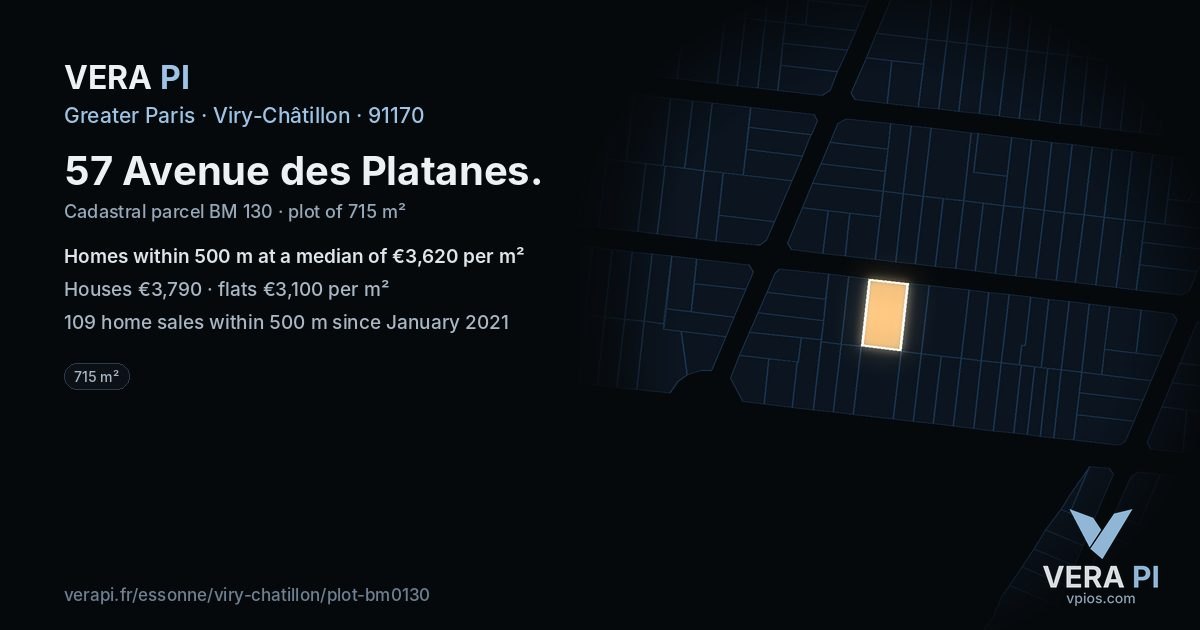 VERA PI

Greater Paris · Viry-Châtillon · 91170

57 Avenue des Platanes.

Cadastral parcel BM 130 · plot of 715 m²

Homes within 500 m at a median of €3,620 per m²

Houses €3,790 · flats €3,100 per m²

109 home sales within 500 m since January 2021

715 m²

verapi.fr/essonne/viry-chatillon/plot-bm0130

VERA PI
vpios.com